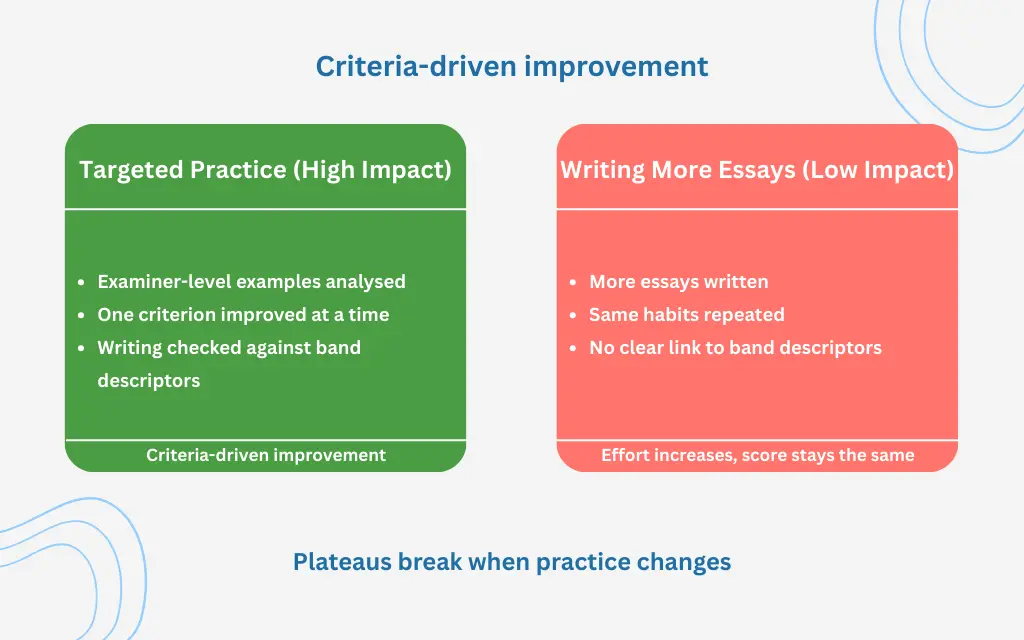 Criteria-driven improvement

Targeted Practice (High Impact)

- Examiner-level examples analysed
- One criterion improved at a time
- Writing checked against band descriptors

Criteria-driven improvement

Writing More Essays (Low Impact)

- More essays written
- Same habits repeated
- No clear link to band descriptors

Effort increases, score stays the same

Plateaus break when practice changes